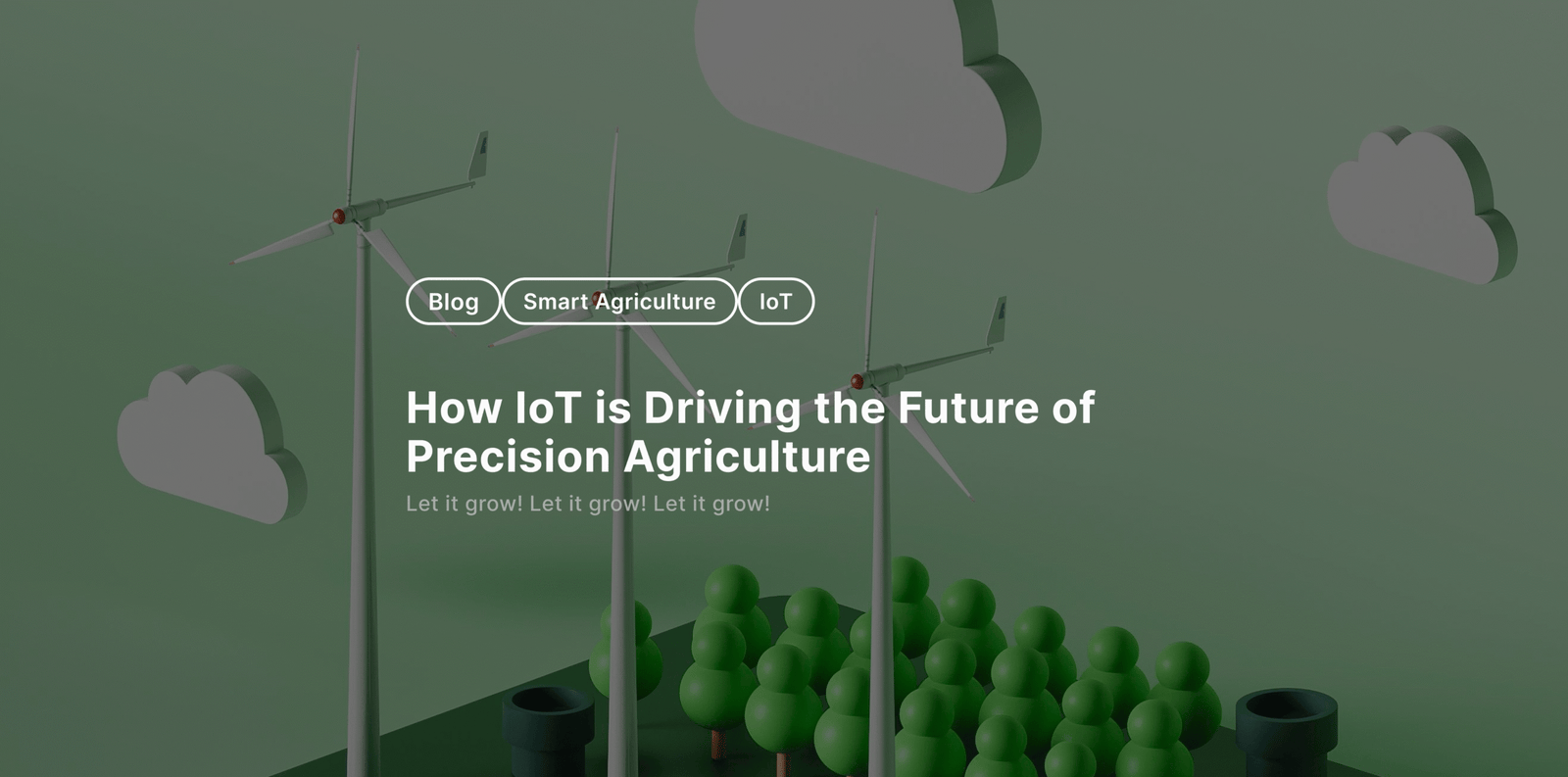 Blog Smart Agriculture IoT

How IoT is Driving the Future of Precision Agriculture

Let it grow! Let it grow! Let it grow!